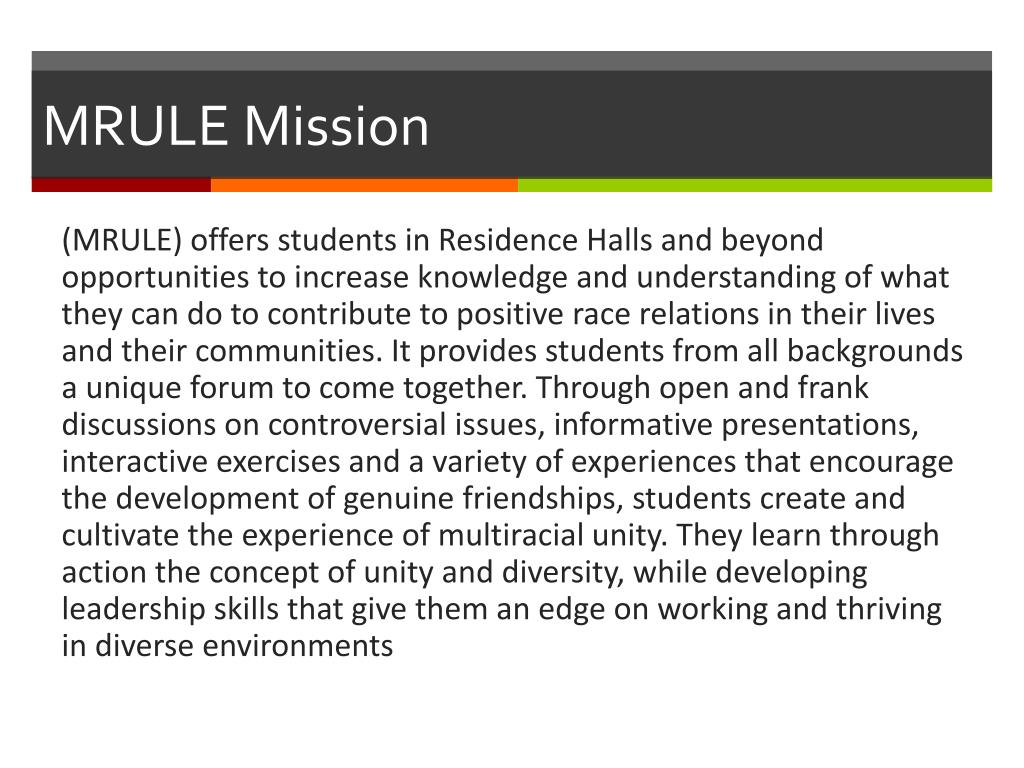 MRULE Mission

(MRULE) offers students in Residence Halls and beyond opportunities to increase knowledge and understanding of what they can do to contribute to positive race relations in their lives and their communities. It provides students from all backgrounds a unique forum to come together. Through open and frank discussions on controversial issues, informative presentations, interactive exercises and a variety of experiences that encourage the development of genuine friendships, students create and cultivate the experience of multiracial unity. They learn through action the concept of unity and diversity, while developing leadership skills that give them an edge on working and thriving in diverse environments